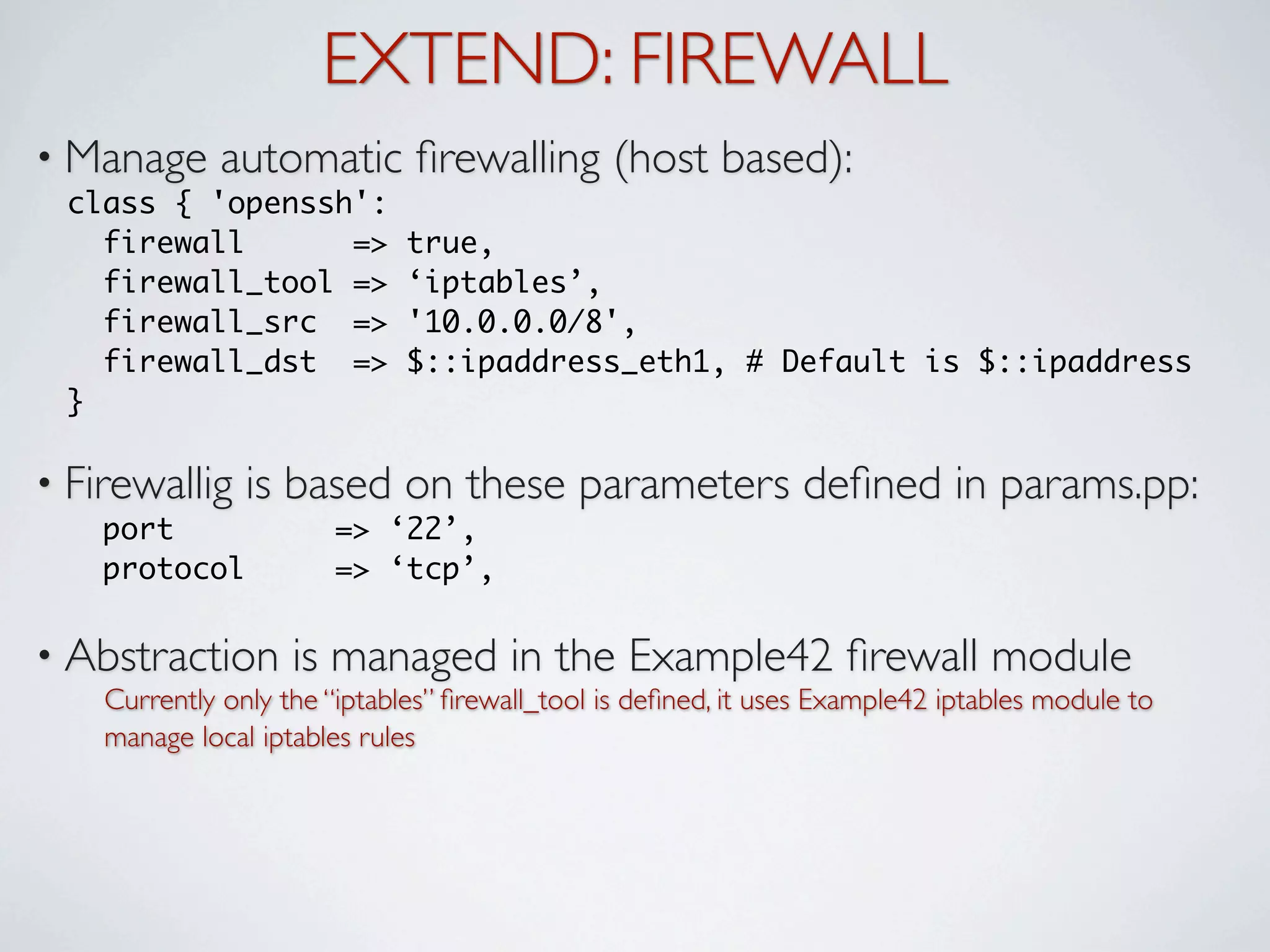 EXTEND: FIREWALL

• Manage automatic firewalling (host based):

class { 'openssh':
  firewall      => true,
  firewall_tool => ‘iptables’,
  firewall_src  => '10.0.0.0/8',
  firewall_dst  => $::ipaddress_eth1, # Default is $::ipaddress
}

• Firewallig is based on these parameters defined in params.pp:

  port          => ‘22’,
  protocol      => ‘tcp’,

• Abstraction is managed in the Example42 firewall module

Currently only the “iptables” firewall_tool is defined, it uses Example42 iptables module to manage local iptables rules